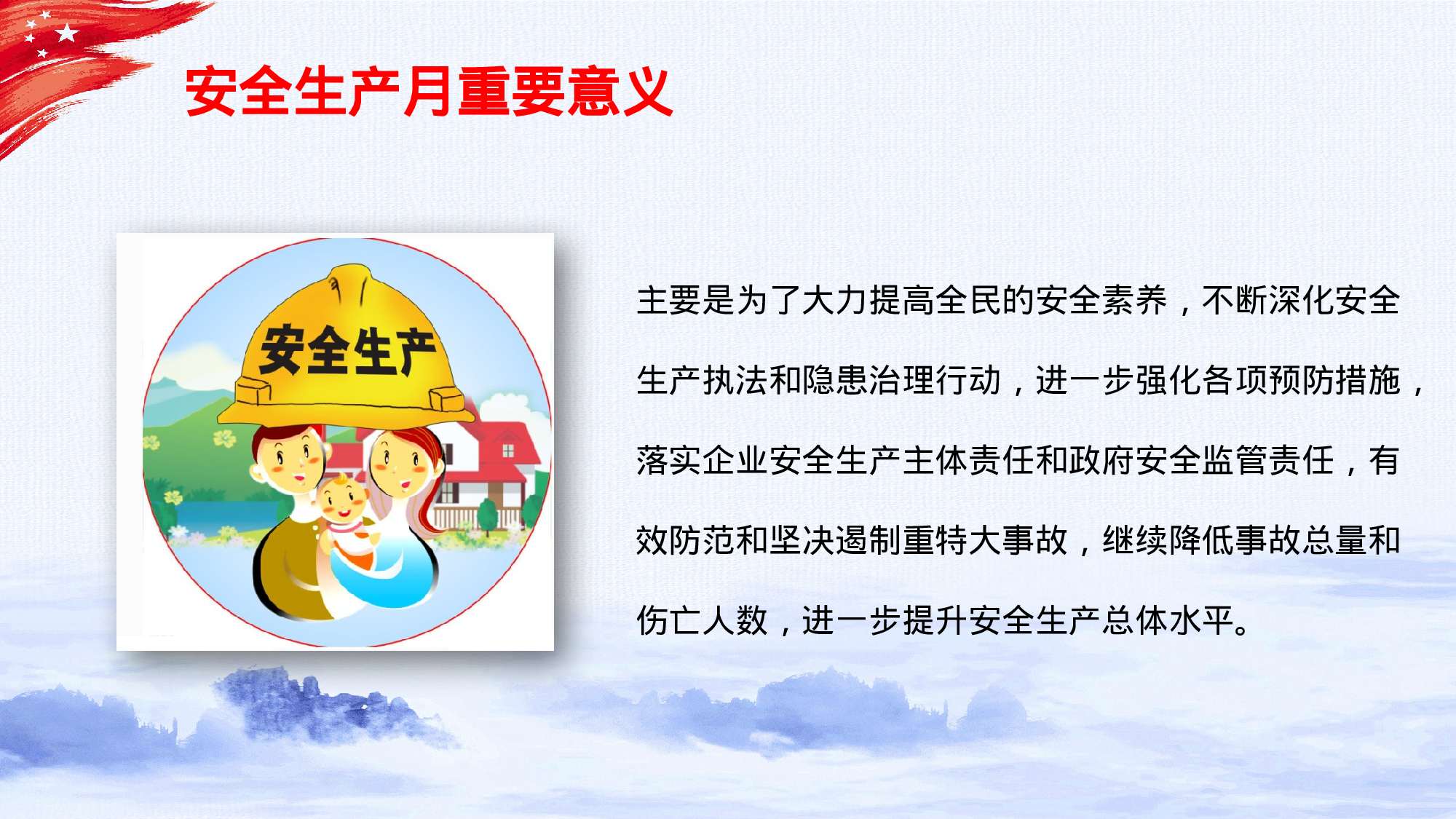 安全生产月重要意义

安全生产

主要是为了大力提高全民的安全素养，不断深化安全生产执法和隐患治理行动，进一步强化各项预防措施，落实企业安全生产主体责任和政府安全监管责任，有效防范和坚决遏制重特大事故，继续降低事故总量和伤亡人数，进一步提升安全生产总体水平。